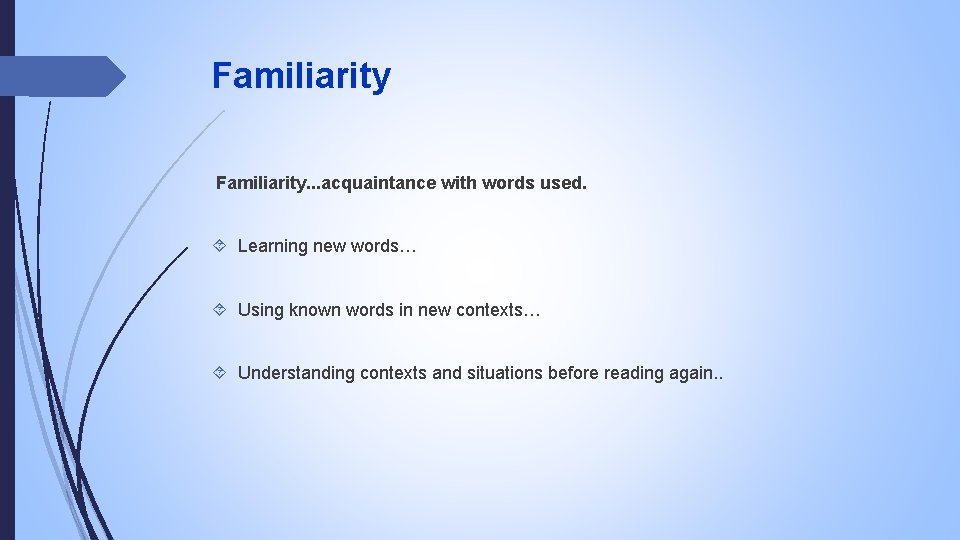 Familiarity

Familiarity…acquaintance with words used.

Learning new words…

Using known words in new contexts…

Understanding contexts and situations before reading again..